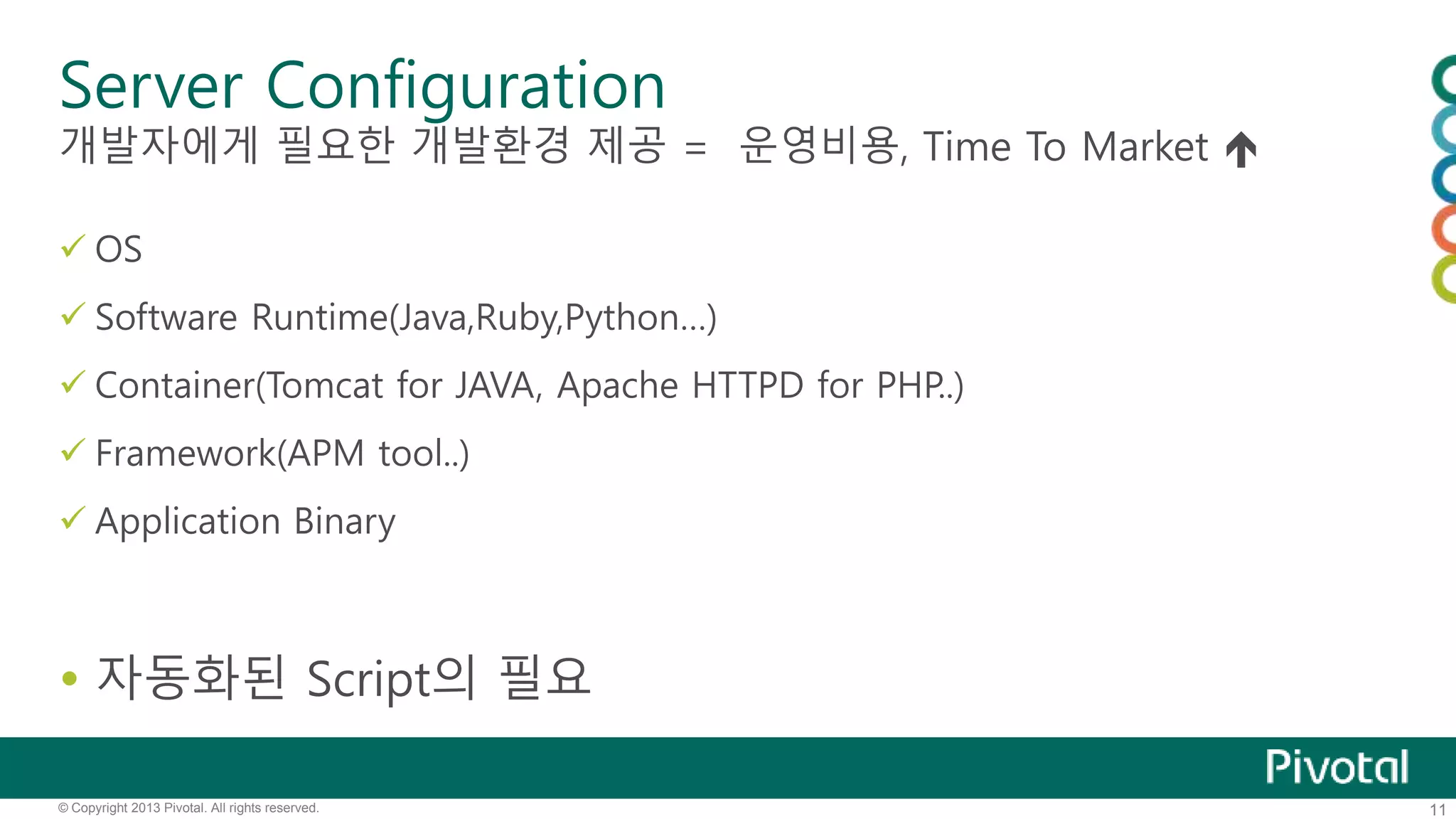 Server Configuration
개발자에게 필요한 개발환경 제공 = 운영비용, Time To Market ↑

✓ OS
✓ Software Runtime(Java,Ruby,Python…)
✓ Container(Tomcat for JAVA, Apache HTTPD for PHP..)
✓ Framework(APM tool..)
✓ Application Binary

• 자동화된 Script의 필요

Pivotal

© Copyright 2013 Pivotal. All rights reserved.

11